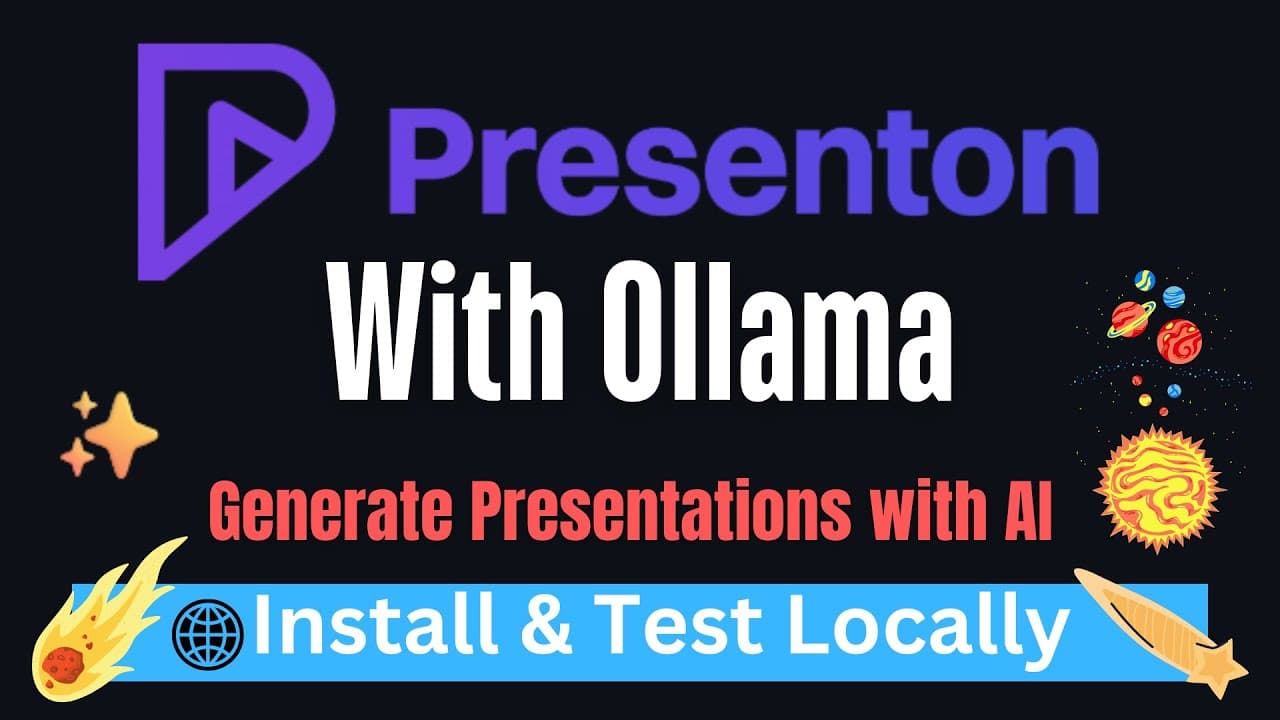 Presenton

With Ollama

Generate Presentations with AI

Install & Test Locally